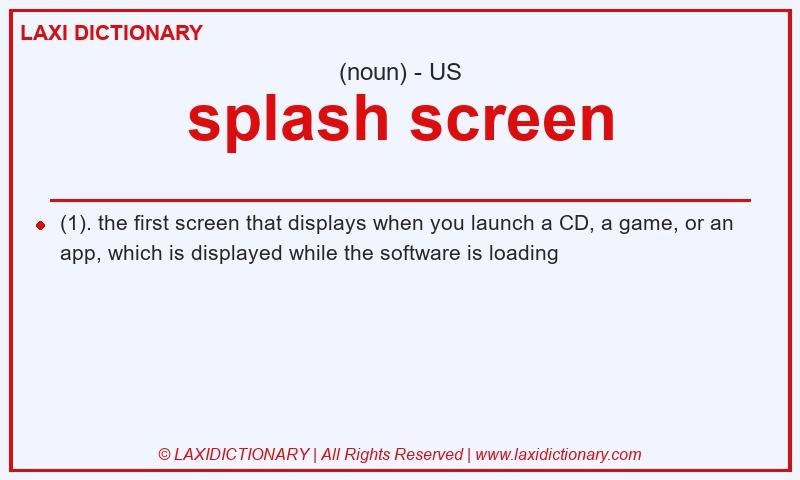 LAXI DICTIONARY

(noun) - US

splash screen

(1). the first screen that displays when you launch a CD, a game, or an app, which is displayed while the software is loading

© LAXIDICTIONARY | All Rights Reserved | www.laxidictionary.com